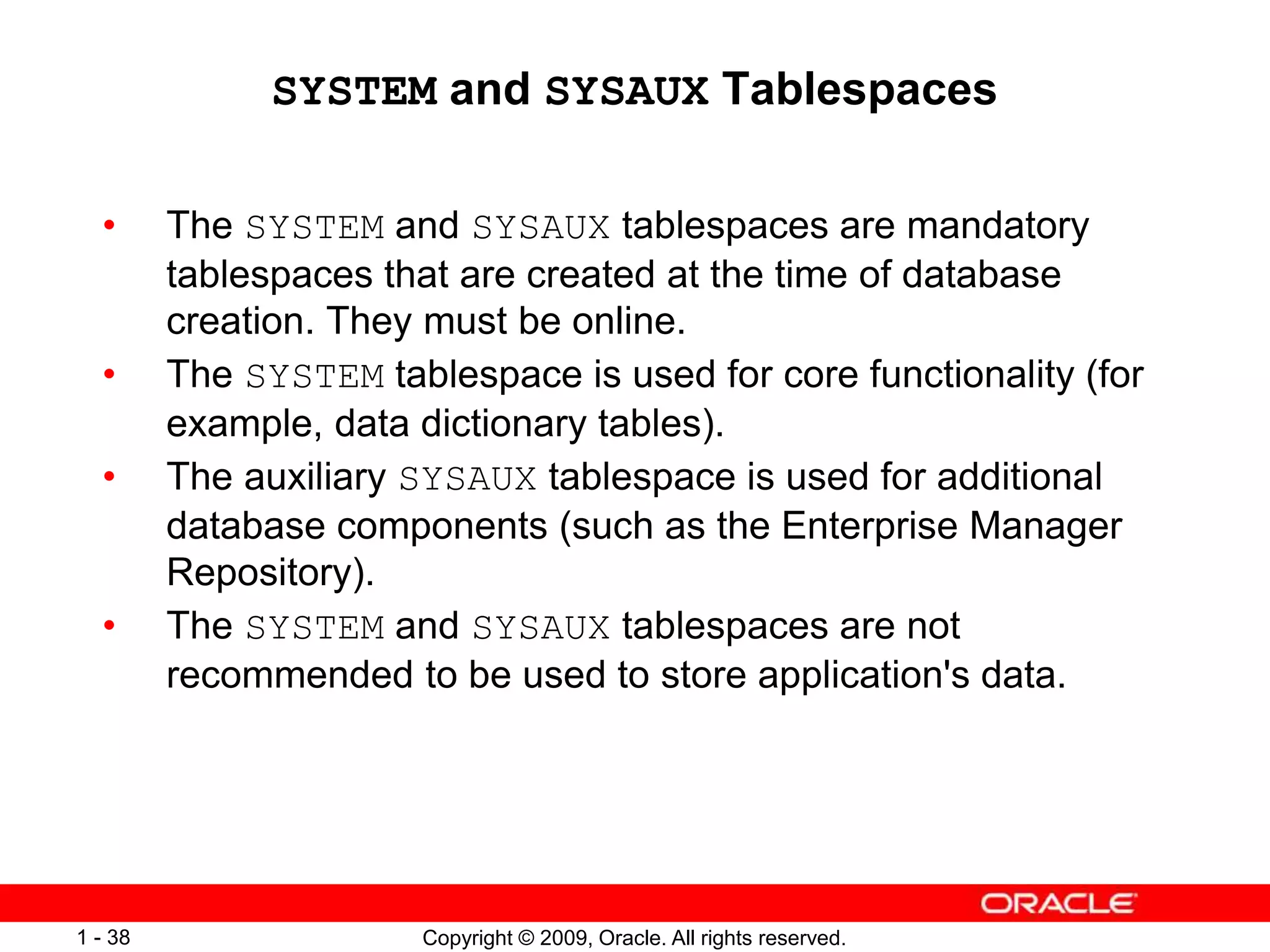 SYSTEM and SYSAUX Tablespaces

• The SYSTEM and SYSAUX tablespaces are mandatory tablespaces that are created at the time of database creation. They must be online.
• The SYSTEM tablespace is used for core functionality (for example, data dictionary tables).
• The auxiliary SYSAUX tablespace is used for additional database components (such as the Enterprise Manager Repository).
• The SYSTEM and SYSAUX tablespaces are not recommended to be used to store application's data.

ORACLE

1 - 38

Copyright © 2009, Oracle. All rights reserved.